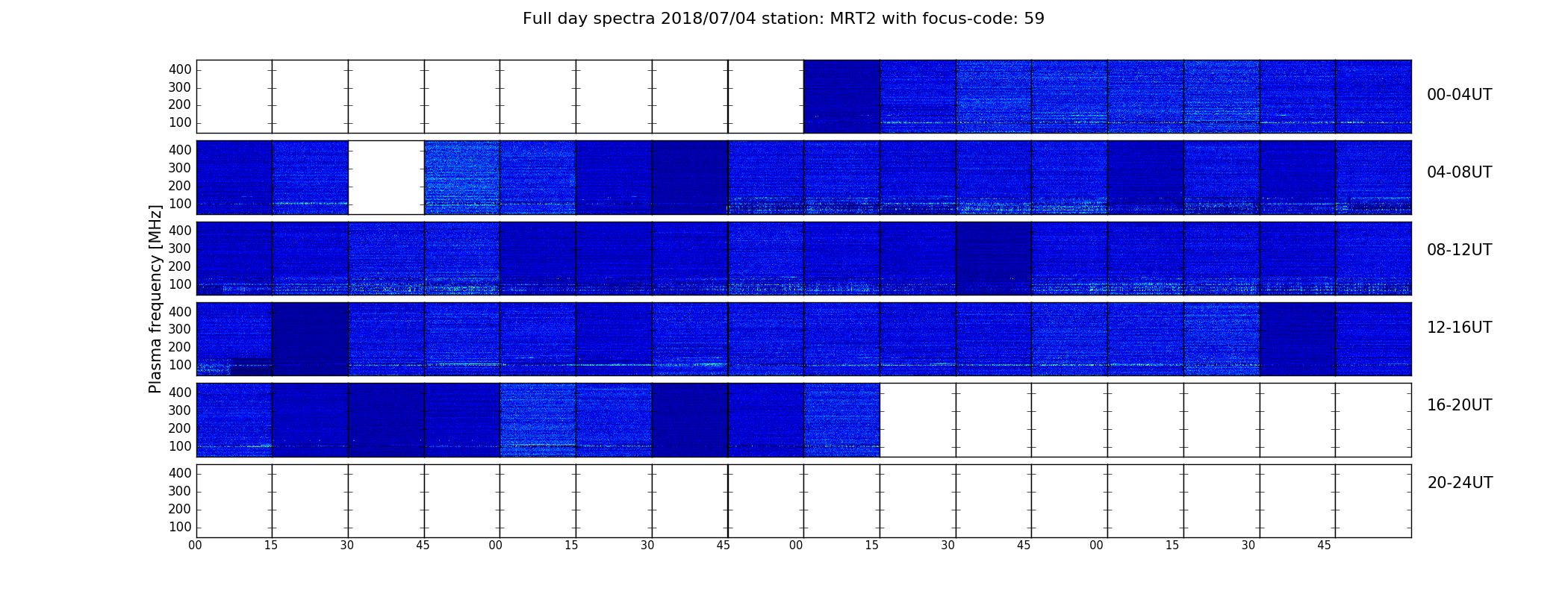 Full day spectra 2018/07/04 station: MRT2 with focus-code: 59

Plasma frequency [MHz]

400
300
200
100
00-04UT

400
300
200
100
04-08UT

400
300
200
100
08-12UT

400
300
200
100
12-16UT

400
300
200
100
16-20UT

400
300
200
100
20-24UT

00 15 30 45 00 15 30 45 00 15 30 45 00 15 30 45